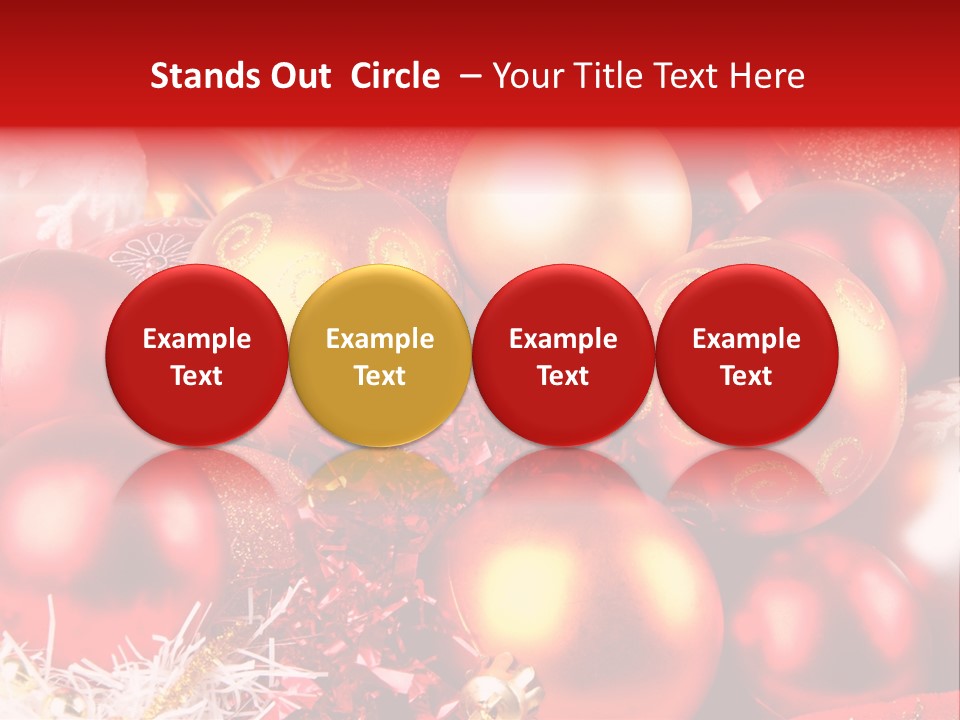 Stands Out Circle – Your Title Text Here

Example Text

Example Text

Example Text

Example Text